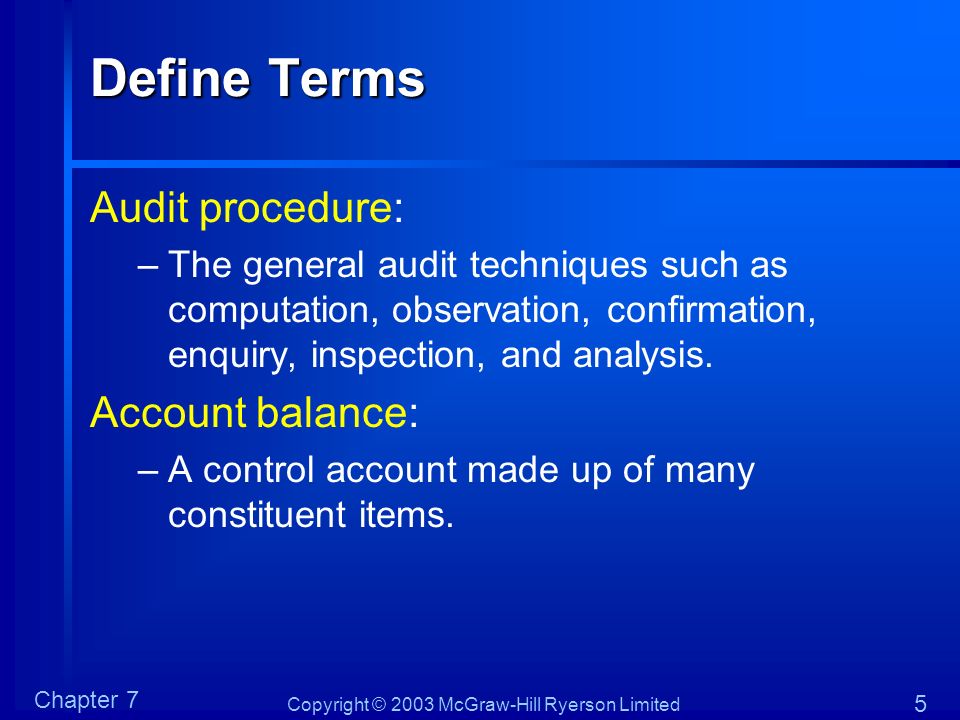 Define Terms

Audit procedure:

– The general audit techniques such as computation, observation, confirmation, enquiry, inspection, and analysis.

Account balance:

– A control account made up of many constituent items.

Chapter 7

Copyright © 2003 McGraw-Hill Ryerson Limited

5